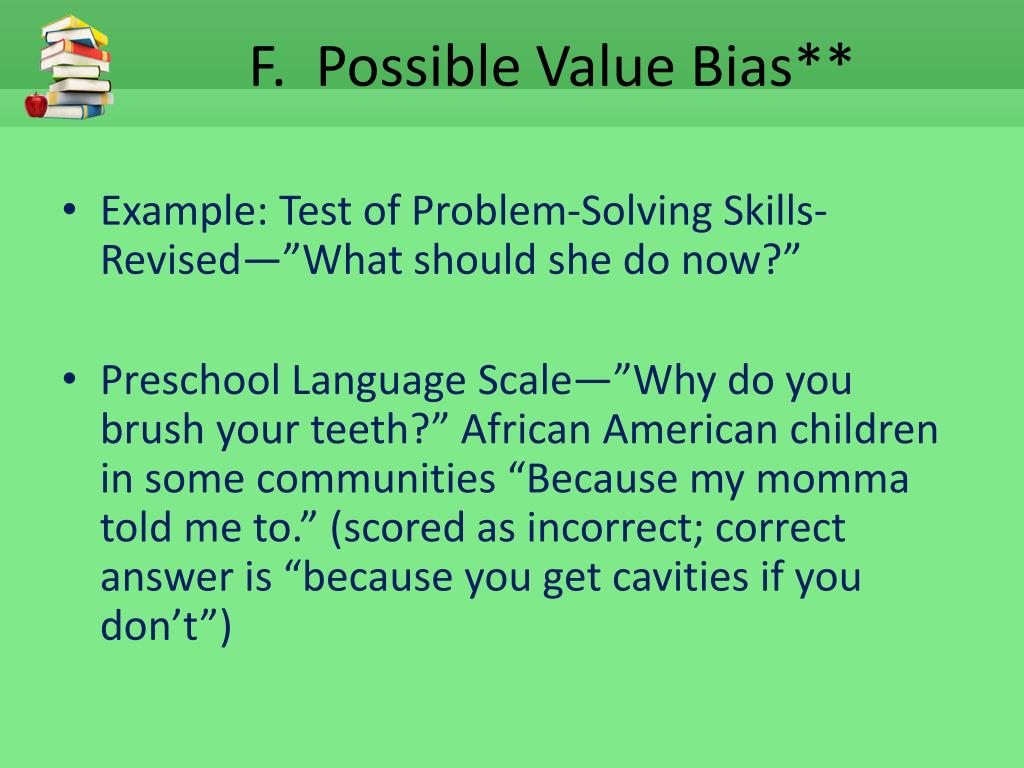 F. Possible Value Bias**

• Example: Test of Problem-Solving Skills-Revised—”What should she do now?”

• Preschool Language Scale—”Why do you brush your teeth?” African American children in some communities “Because my momma told me to.” (scored as incorrect; correct answer is “because you get cavities if you don’t”)